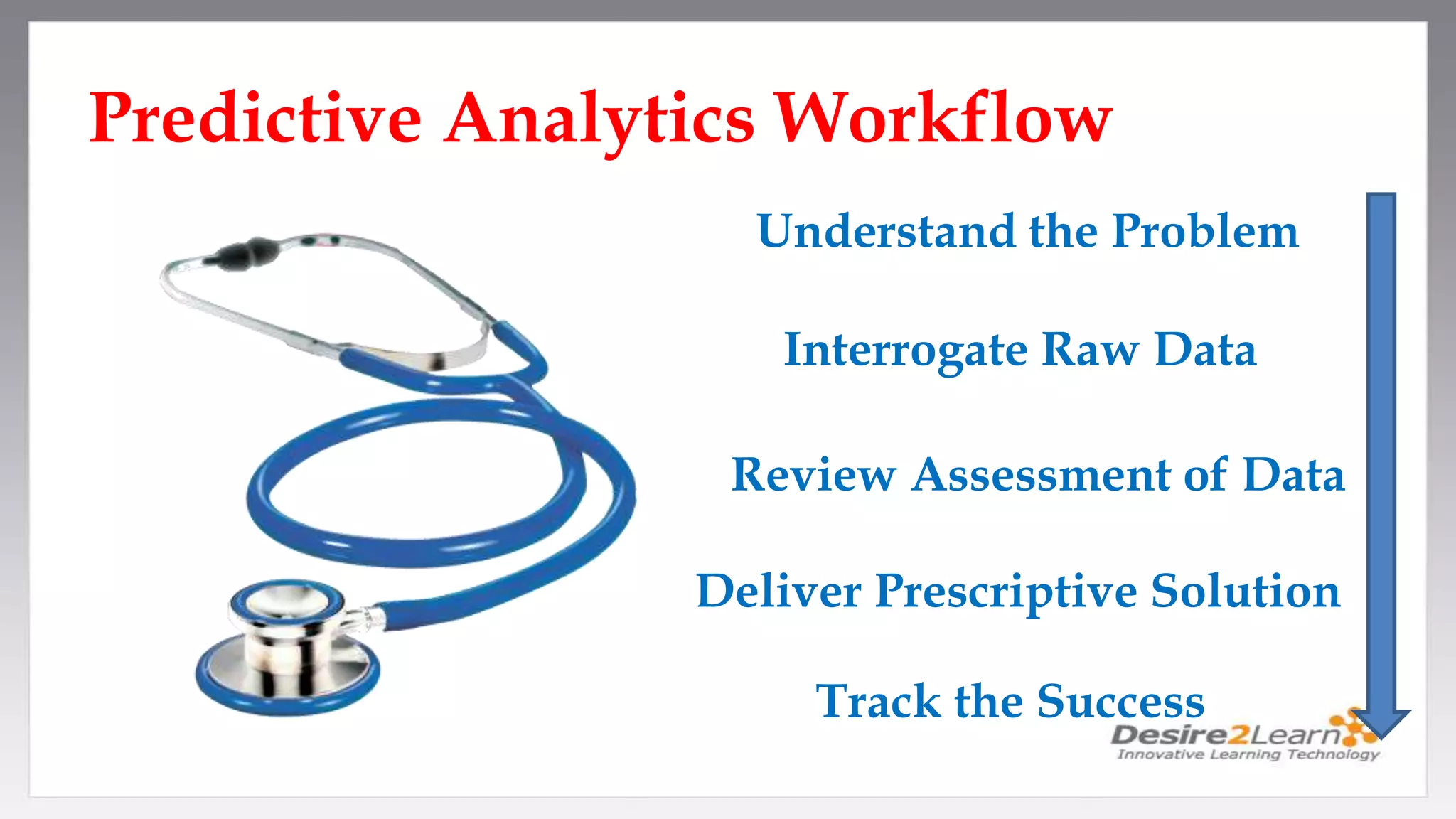 Predictive Analytics Workflow

Understand the Problem

Interrogate Raw Data

Review Assessment of Data

Deliver Prescriptive Solution

Track the Success

Desire2Learn
Innovative Learning Technology